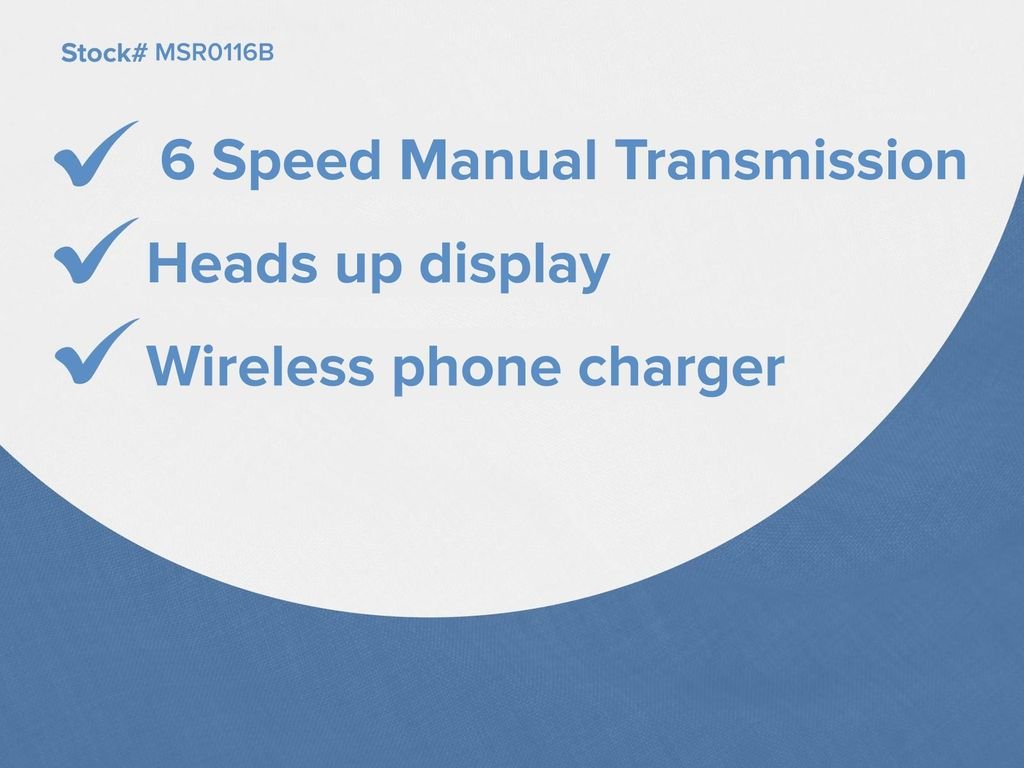 Stock# MSR0116B

✓ 6 Speed Manual Transmission

✓ Heads up display

✓ Wireless phone charger